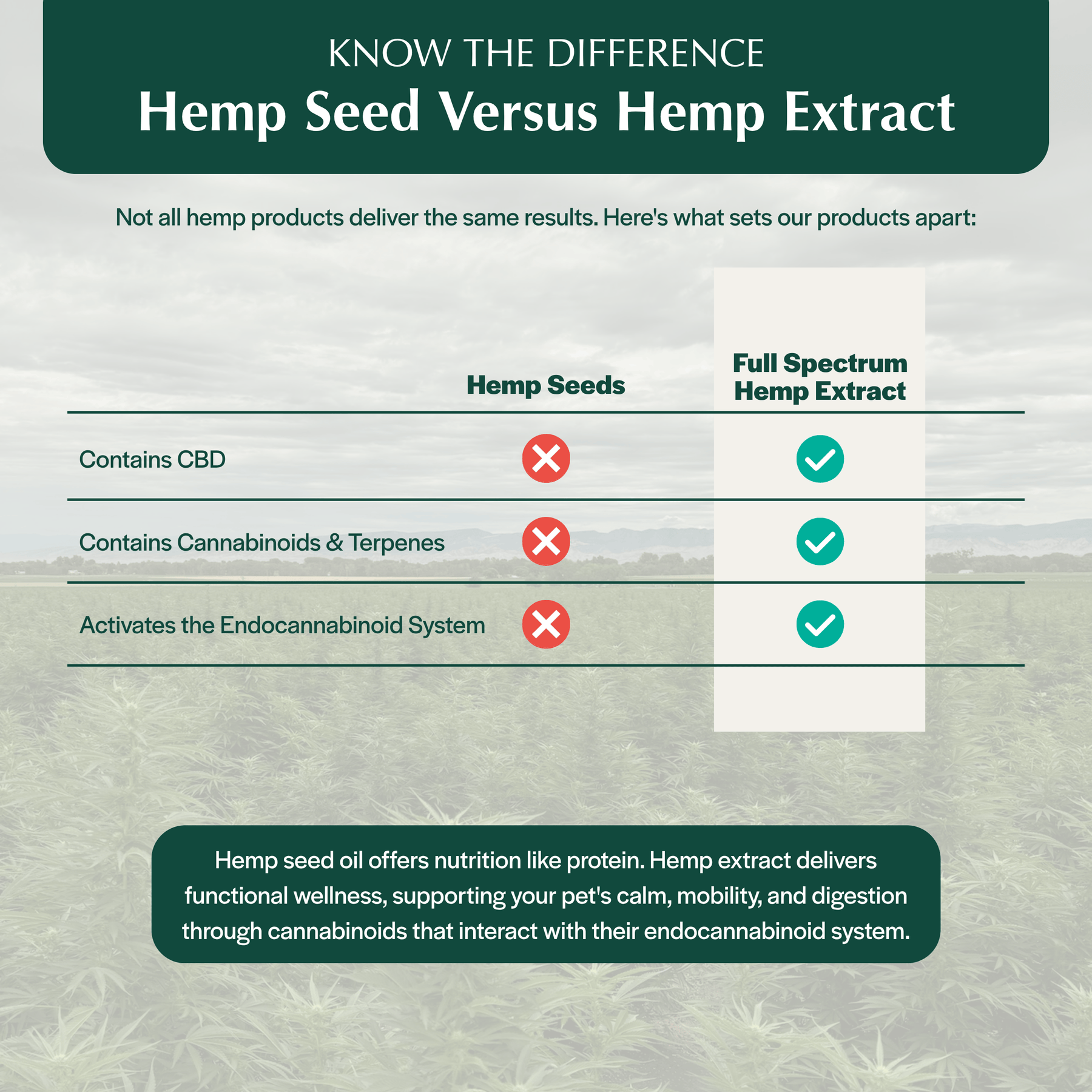 KNOW THE DIFFERENCE

Hemp Seed Versus Hemp Extract

Not all hemp products deliver the same results. Here's what sets our products apart:

| | Hemp Seeds | Full Spectrum Hemp Extract |
|---|---|---|
| Contains CBD | ✗ | ✓ |
| Contains Cannabinoids & Terpenes | ✗ | ✓ |
| Activates the Endocannabinoid System | ✗ | ✓ |

Hemp seed oil offers nutrition like protein. Hemp extract delivers functional wellness, supporting your pet's calm, mobility, and digestion through cannabinoids that interact with their endocannabinoid system.